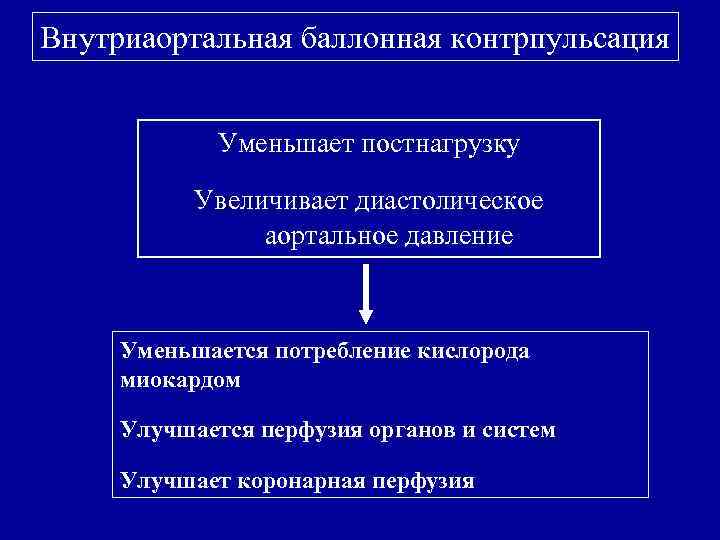 Внутриаортальная баллонная контрпульсация

Уменьшает постнагрузку

Увеличивает диастолическое аортальное давление

Уменьшается потребление кислорода миокардом

Улучшается перфузия органов и систем

Улучшает коронарная перфузия